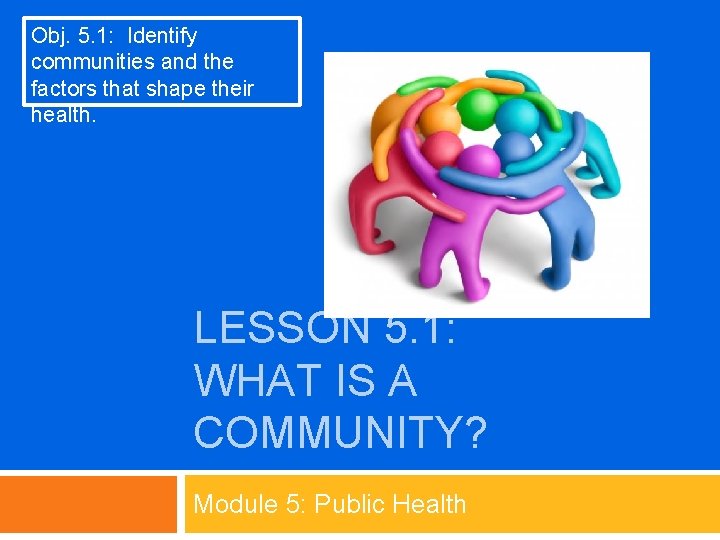 Obj. 5.1: Identify communities and the factors that shape their health.

LESSON 5.1: WHAT IS A COMMUNITY?

Module 5: Public Health